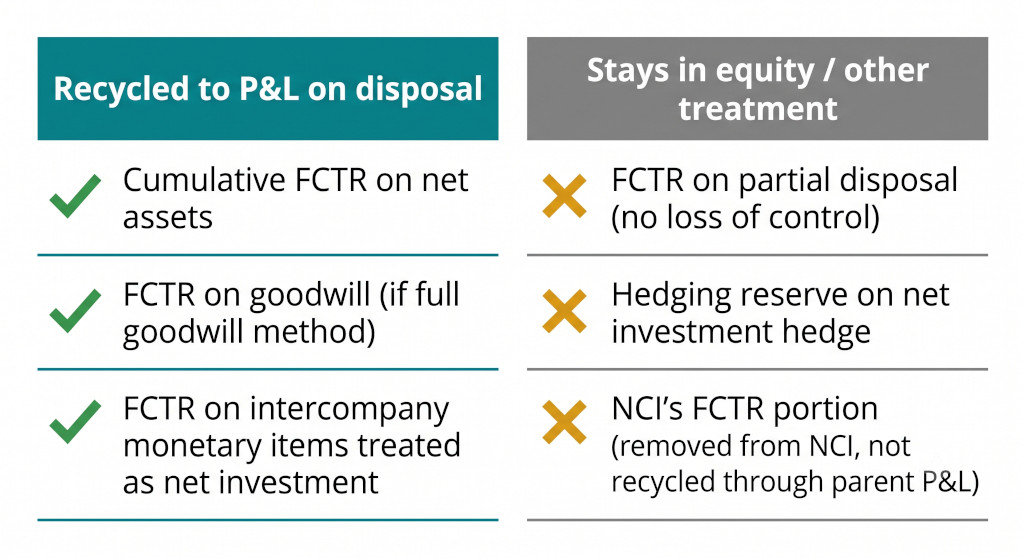 Recycled to P&L on disposal

Cumulative FCTR on net assets

FCTR on goodwill (if full goodwill method)

FCTR on intercompany monetary items treated as net investment

Stays in equity / other treatment

FCTR on partial disposal (no loss of control)

Hedging reserve on net investment hedge

NCI's FCTR portion (removed from NCI, not recycled through parent P&L)